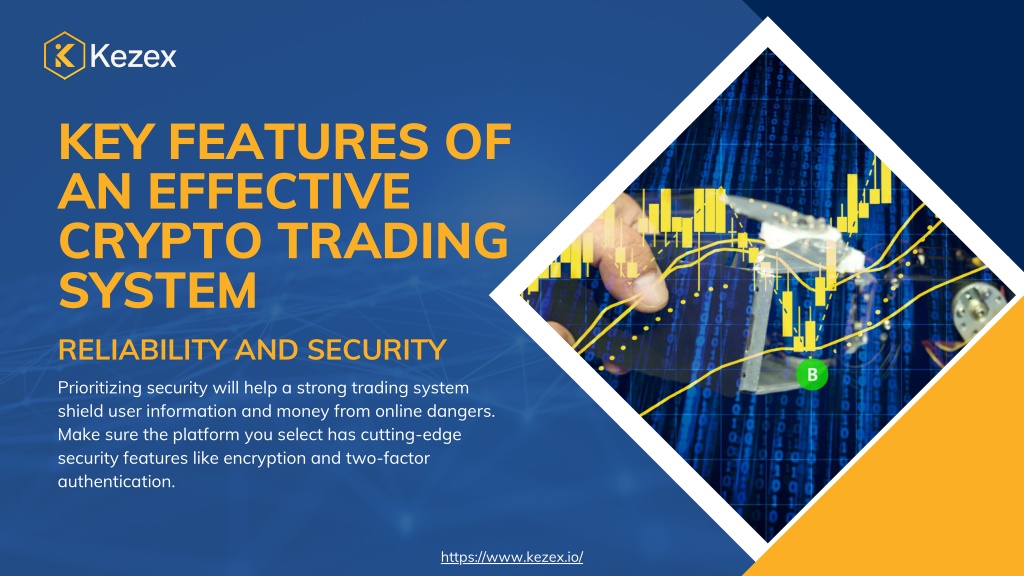 Kezex

KEY FEATURES OF AN EFFECTIVE CRYPTO TRADING SYSTEM

RELIABILITY AND SECURITY

Prioritizing security will help a strong trading system shield user information and money from online dangers. Make sure the platform you select has cutting-edge security features like encryption and two-factor authentication.

B

https://www.kezex.io/